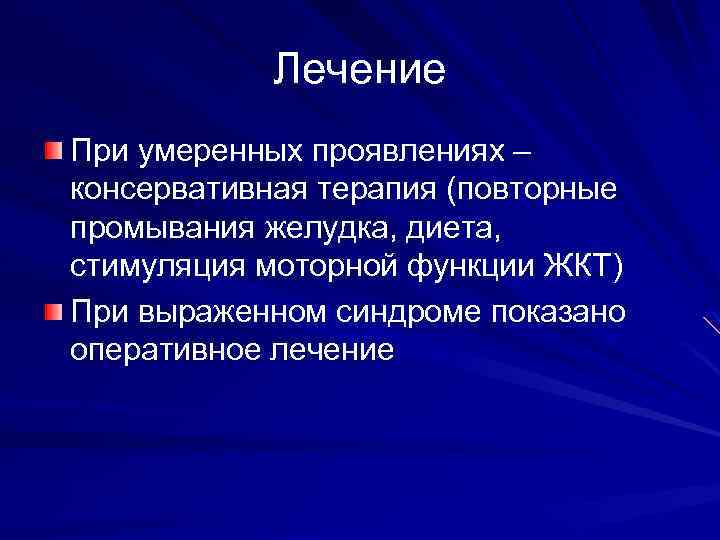 Лечение

При умеренных проявлениях – консервативная терапия (повторные промывания желудка, диета, стимуляция моторной функции ЖКТ)

При выраженном синдроме показано оперативное лечение